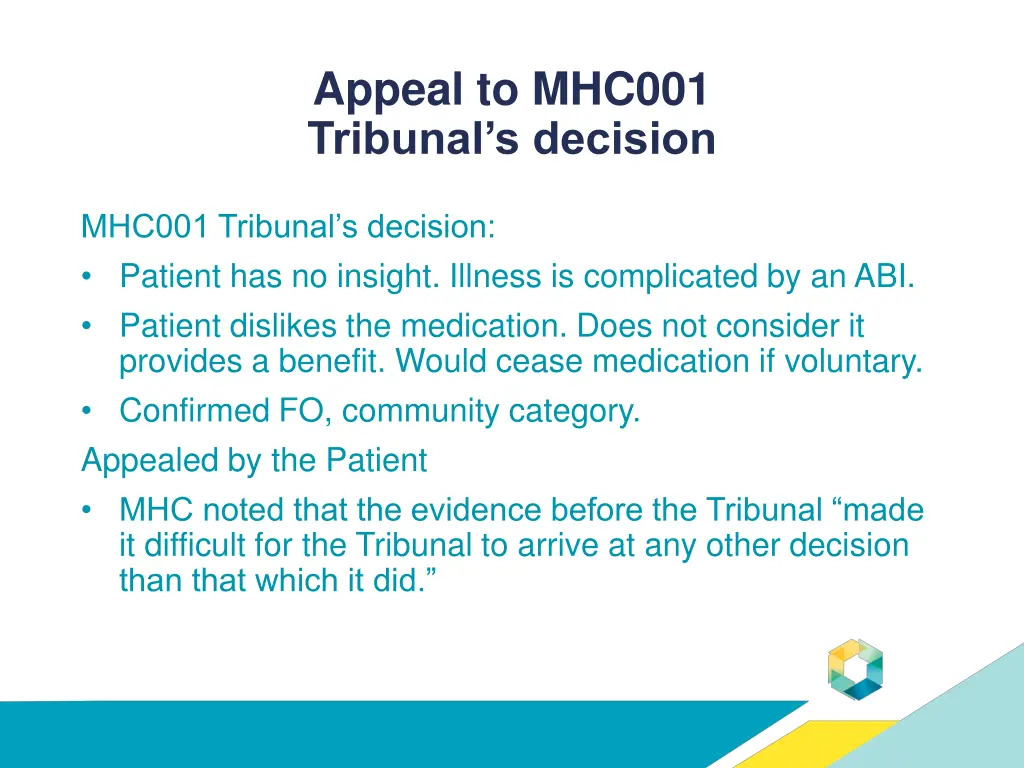 Appeal to MHC001
Tribunal’s decision

MHC001 Tribunal’s decision:

• Patient has no insight. Illness is complicated by an ABI.
• Patient dislikes the medication. Does not consider it provides a benefit. Would cease medication if voluntary.
• Confirmed FO, community category.

Appealed by the Patient

• MHC noted that the evidence before the Tribunal “made it difficult for the Tribunal to arrive at any other decision than that which it did.”